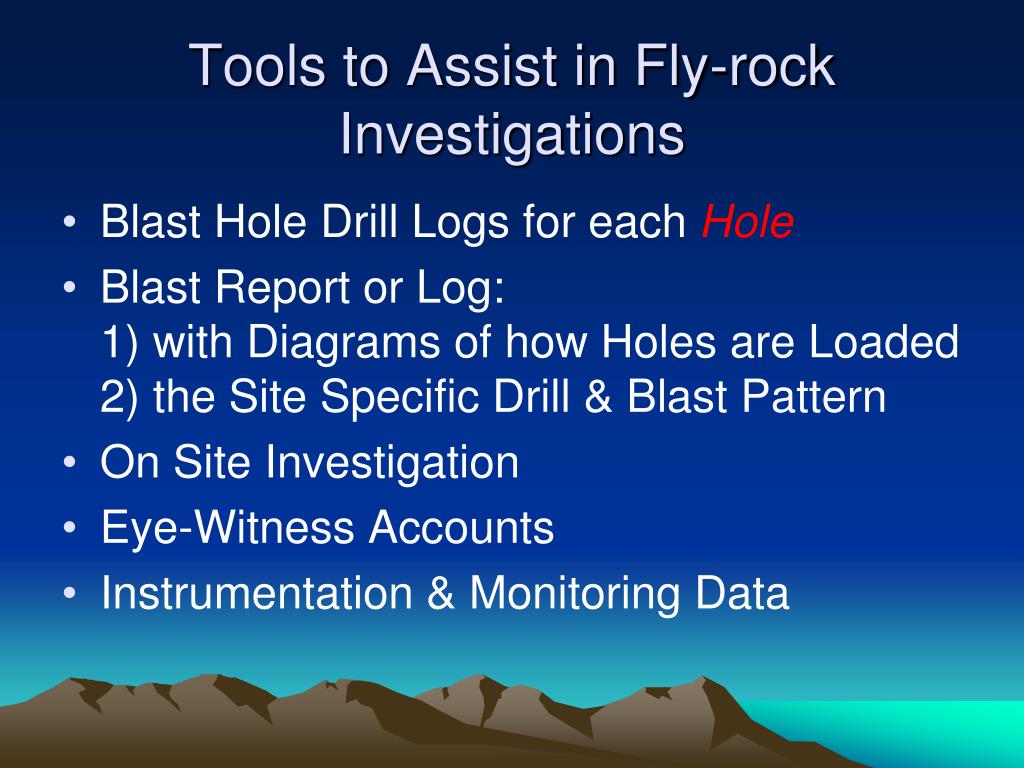 Tools to Assist in Fly-rock Investigations

• Blast Hole Drill Logs for each Hole
• Blast Report or Log:
1) with Diagrams of how Holes are Loaded
2) the Site Specific Drill & Blast Pattern
• On Site Investigation
• Eye-Witness Accounts
• Instrumentation & Monitoring Data